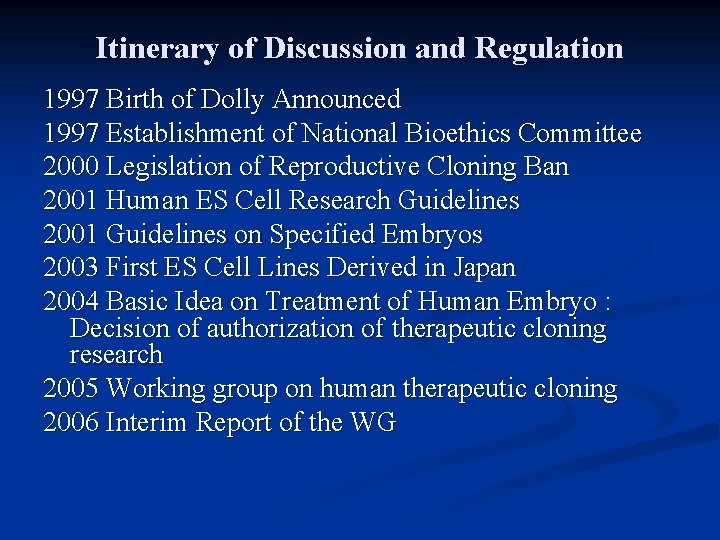 Itinerary of Discussion and Regulation

1997 Birth of Dolly Announced
1997 Establishment of National Bioethics Committee
2000 Legislation of Reproductive Cloning Ban
2001 Human ES Cell Research Guidelines
2001 Guidelines on Specified Embryos
2003 First ES Cell Lines Derived in Japan
2004 Basic Idea on Treatment of Human Embryo : Decision of authorization of therapeutic cloning research
2005 Working group on human therapeutic cloning
2006 Interim Report of the WG